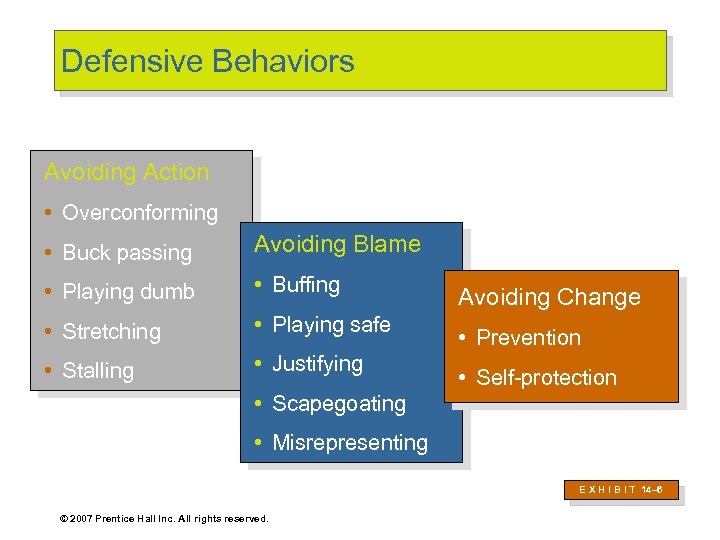 Defensive Behaviors

Avoiding Action
• Overconforming
• Buck passing
• Playing dumb
• Stretching
• Stalling

Avoiding Blame
• Buffing
• Playing safe
• Justifying
• Scapegoating
• Misrepresenting

Avoiding Change
• Prevention
• Self-protection

EXHIBIT 14–6

© 2007 Prentice Hall Inc. All rights reserved.